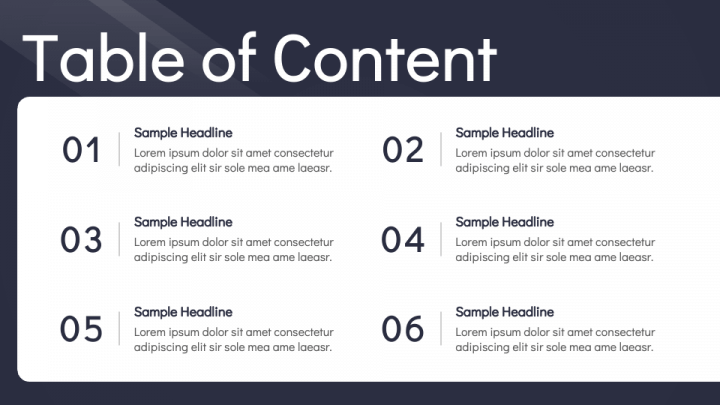 Table of Content

01

Sample Headline

Lorem ipsum dolor sit amet consectetur adipiscing elit sir sole mea ame laeasr.

02

Sample Headline

Lorem ipsum dolor sit amet consectetur adipiscing elit sir sole mea ame laeasr.

03

Sample Headline

Lorem ipsum dolor sit amet consectetur adipiscing elit sir sole mea ame laeasr.

04

Sample Headline

Lorem ipsum dolor sit amet consectetur adipiscing elit sir sole mea ame laeasr.

05

Sample Headline

Lorem ipsum dolor sit amet consectetur adipiscing elit sir sole mea ame laeasr.

06

Sample Headline

Lorem ipsum dolor sit amet consectetur adipiscing elit sir sole mea ame laeasr.